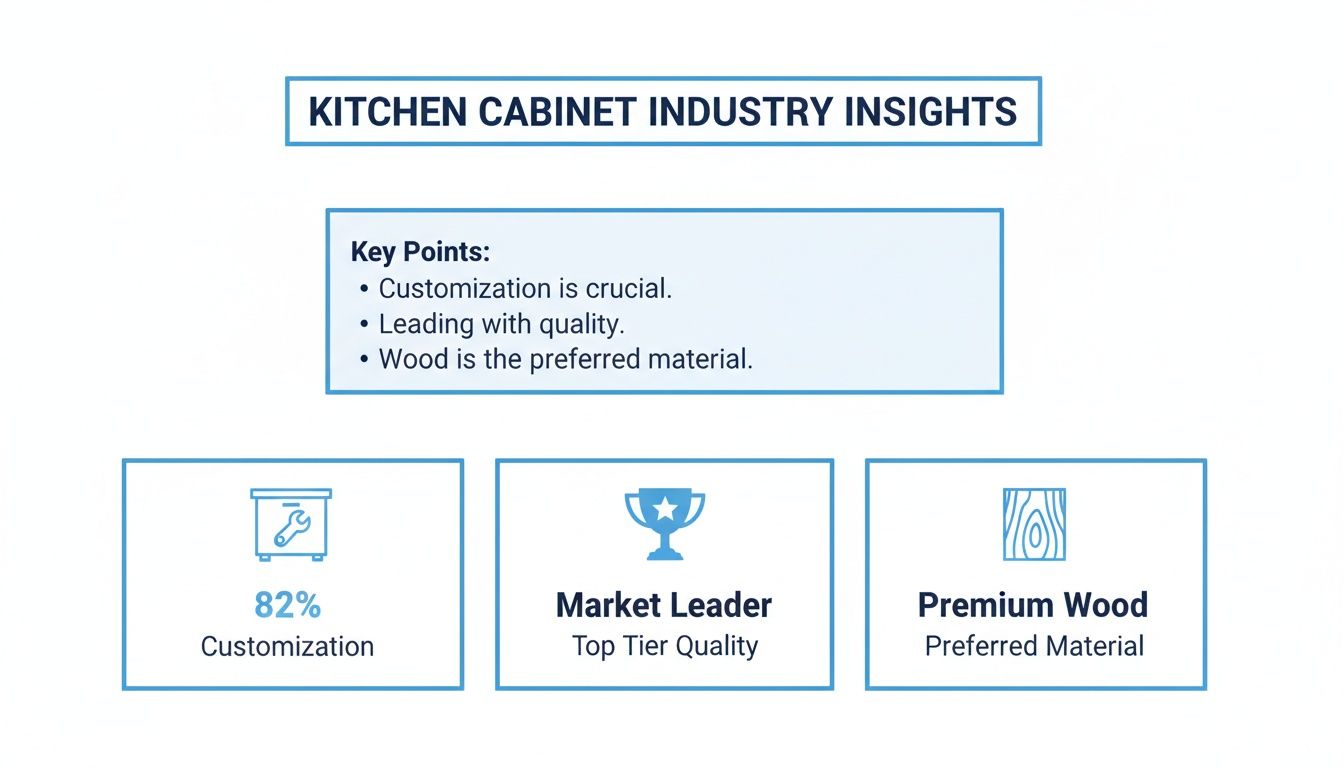 KITCHEN CABINET INDUSTRY INSIGHTS

Key Points:
• Customization is crucial.
• Leading with quality.
• Wood is the preferred material.

82%
Customization

Market Leader
Top Tier Quality

Premium Wood
Preferred Material